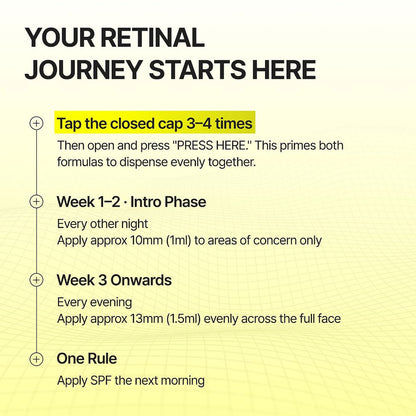 YOUR RETINAL JOURNEY STARTS HERE

Tap the closed cap 3–4 times

Then open and press "PRESS HERE." This primes both formulas to dispense evenly together.

Week 1–2 · Intro Phase

Every other night
Apply approx 10mm (1ml) to areas of concern only

Week 3 Onwards

Every evening
Apply approx 13mm (1.5ml) evenly across the full face

One Rule

Apply SPF the next morning